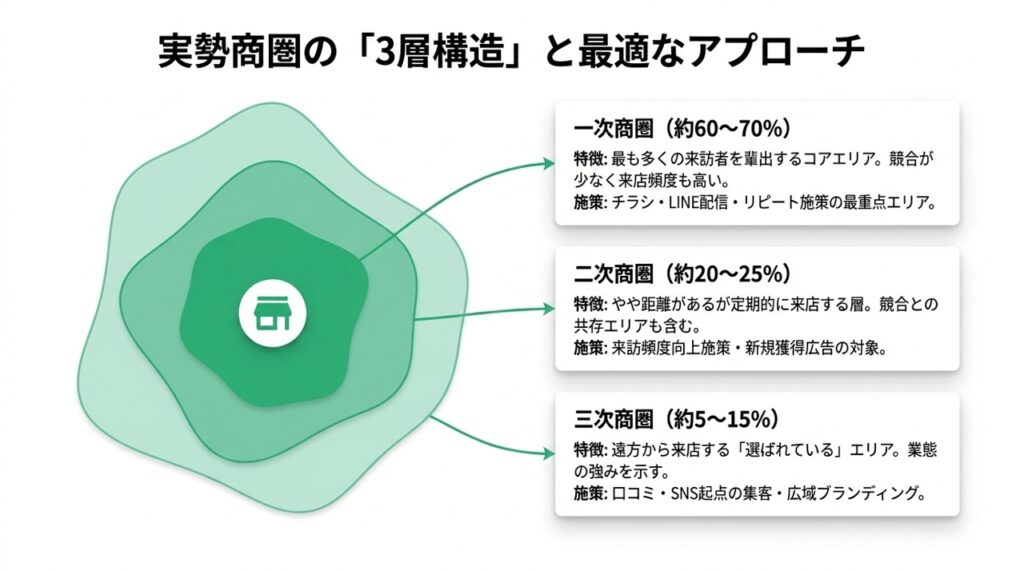 実勢商圏の「3層構造」と最適なアプローチ

一次商圏（約60〜70%）
特徴: 最も多くの来訪者を輩出するコアエリア。競合が少なく来店頻度も高い。
施策: チラシ・LINE配信・リピート施策の最重点エリア。

二次商圏（約20〜25%）
特徴: やや距離があるが定期的に来店する層。競合との共存エリアも含む。
施策: 来訪頻度向上施策・新規獲得広告の対象。

三次商圏（約5〜15%）
特徴: 遠方から来店する「選ばれている」エリア。業態の強みを示す。
施策: 口コミ・SNS起点の集客・広域ブランディング。